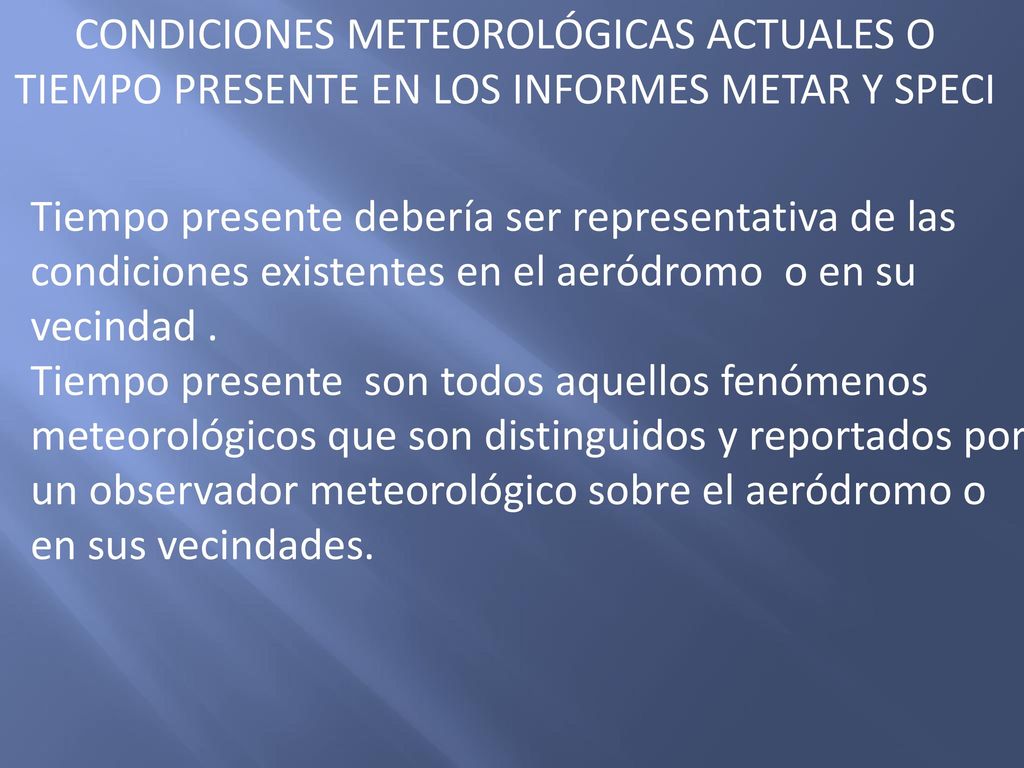 CONDICIONES METEOROLÓGICAS ACTUALES O TIEMPO PRESENTE EN LOS INFORMES METAR Y SPECI

Tiempo presente debería ser representativa de las condiciones existentes en el aeródromo o en su vecindad .
Tiempo presente son todos aquellos fenómenos meteorológicos que son distinguidos y reportados por un observador meteorológico sobre el aeródromo o en sus vecindades.